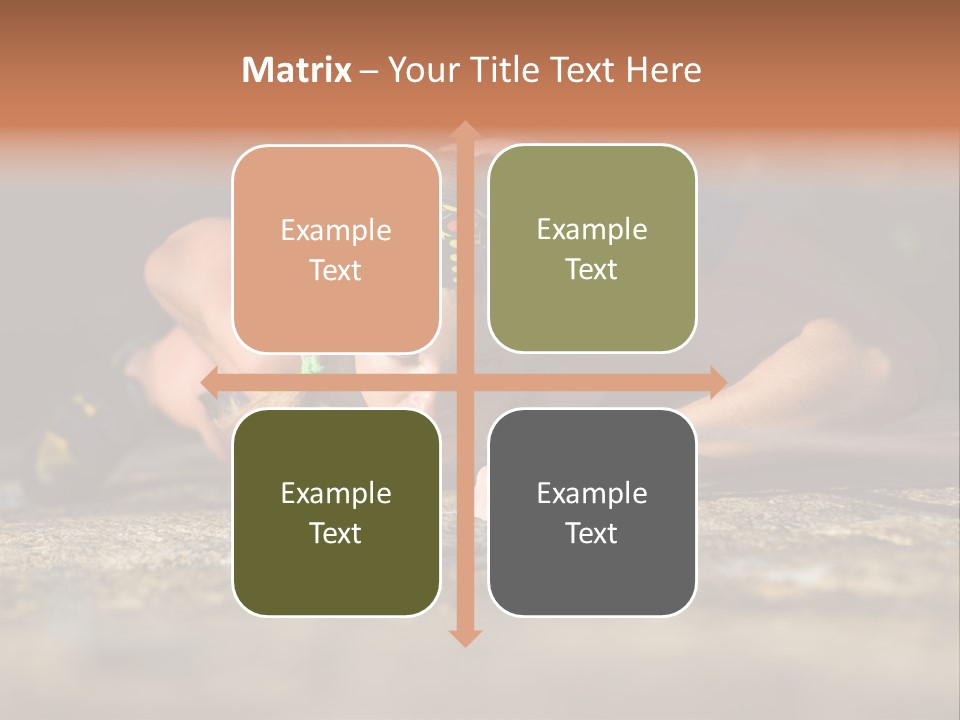 Matrix – Your Title Text Here

Example Text

Example Text

Example Text

Example Text